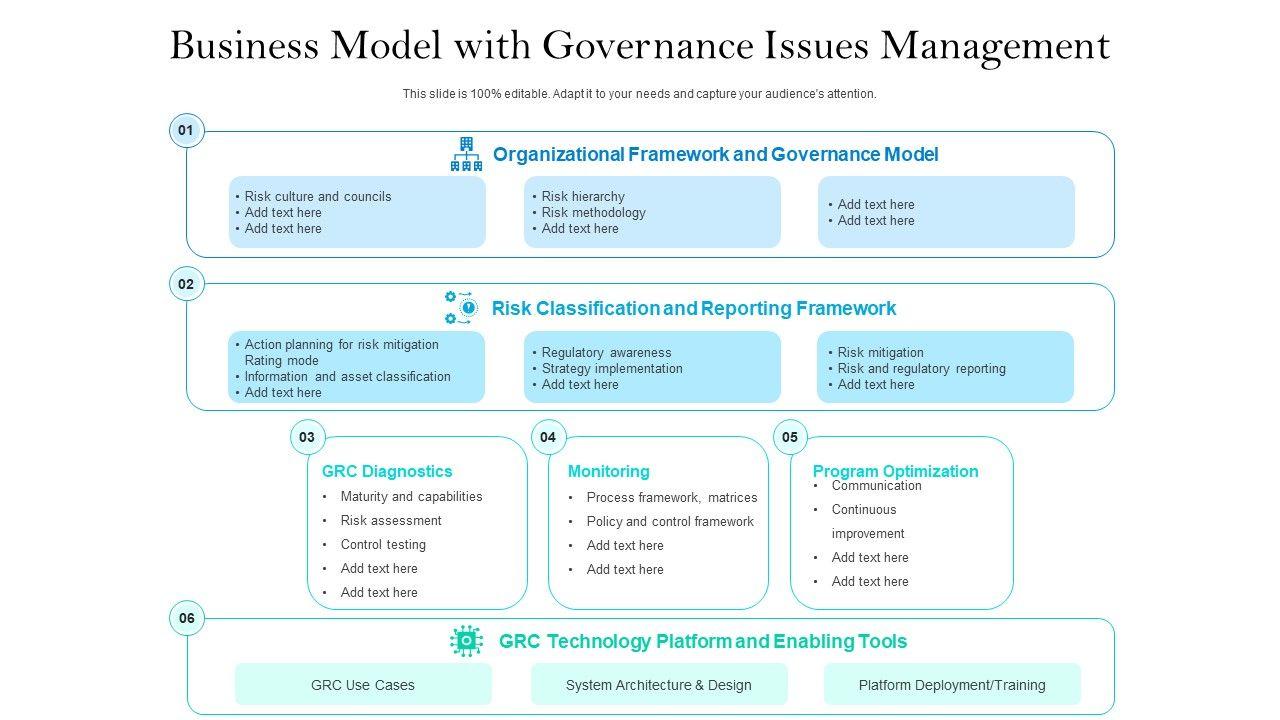 Business Model with Governance Issues Management

This slide is 100% editable. Adapt it to your needs and capture your audience's attention.

01

Organizational Framework and Governance Model

• Risk culture and councils
• Add text here
• Add text here

• Risk hierarchy
• Risk methodology
• Add text here

• Add text here
• Add text here

02

Risk Classification and Reporting Framework

• Action planning for risk mitigation Rating mode
• Information and asset classification
• Add text here

• Regulatory awareness
• Strategy implementation
• Add text here

• Risk mitigation
• Risk and regulatory reporting
• Add text here

03

GRC Diagnostics

• Maturity and capabilities
• Risk assessment
• Control testing
• Add text here
• Add text here

04

Monitoring

• Process framework, matrices
• Policy and control framework
• Add text here
• Add text here

05

Program Optimization

• Communication
• Continuous improvement
• Add text here
• Add text here

06

GRC Technology Platform and Enabling Tools

GRC Use Cases

System Architecture & Design

Platform Deployment/Training